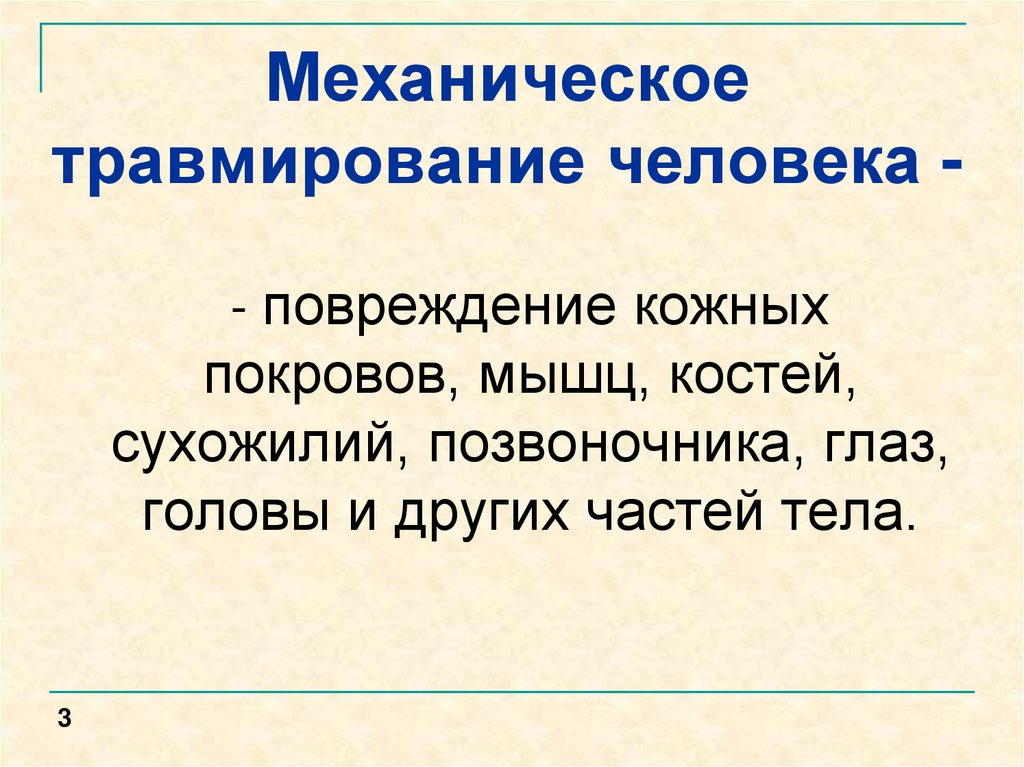 Механическое травмирование человека -

- повреждение кожных покровов, мышц, костей, сухожилий, позвоночника, глаз, головы и других частей тела.

3